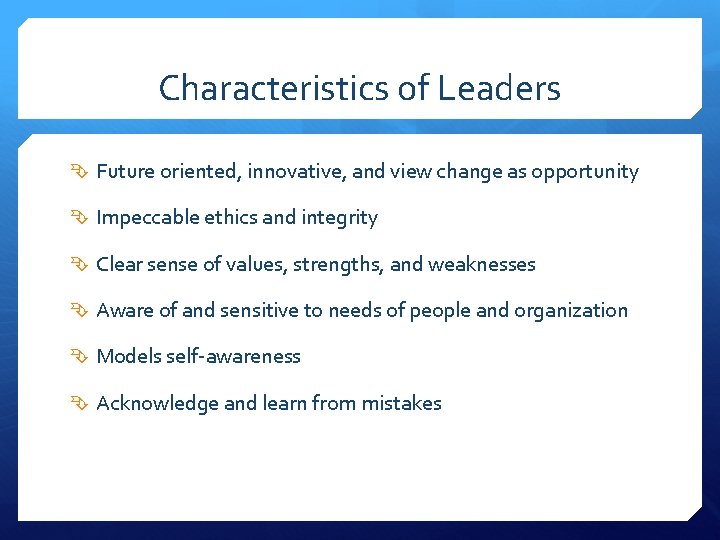 Characteristics of Leaders

Future oriented, innovative, and view change as opportunity

Impeccable ethics and integrity

Clear sense of values, strengths, and weaknesses

Aware of and sensitive to needs of people and organization

Models self-awareness

Acknowledge and learn from mistakes